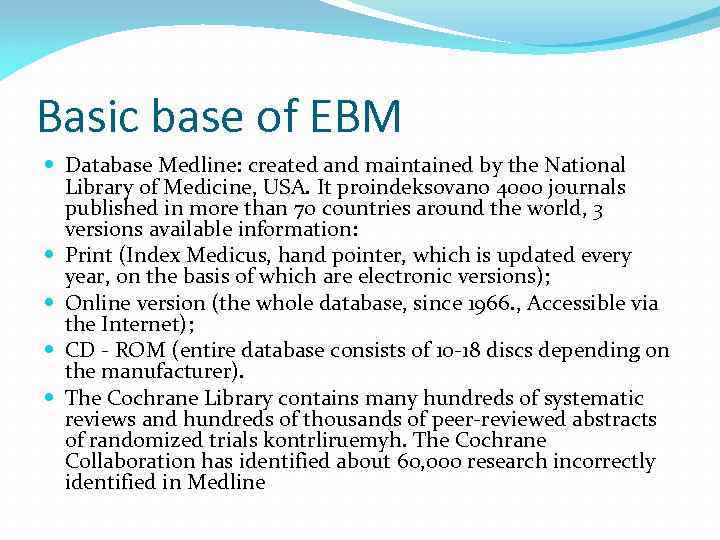 Basic base of EBM

- Database Medline: created and maintained by the National Library of Medicine, USA. It proindeksovano 4000 journals published in more than 70 countries around the world, 3 versions available information:
- Print (Index Medicus, hand pointer, which is updated every year, on the basis of which are electronic versions);
- Online version (the whole database, since 1966., Accessible via the Internet);
- CD - ROM (entire database consists of 10-18 discs depending on the manufacturer).
- The Cochrane Library contains many hundreds of systematic reviews and hundreds of thousands of peer-reviewed abstracts of randomized trials kontrliruemyh. The Cochrane Collaboration has identified about 60,000 research incorrectly identified in Medline